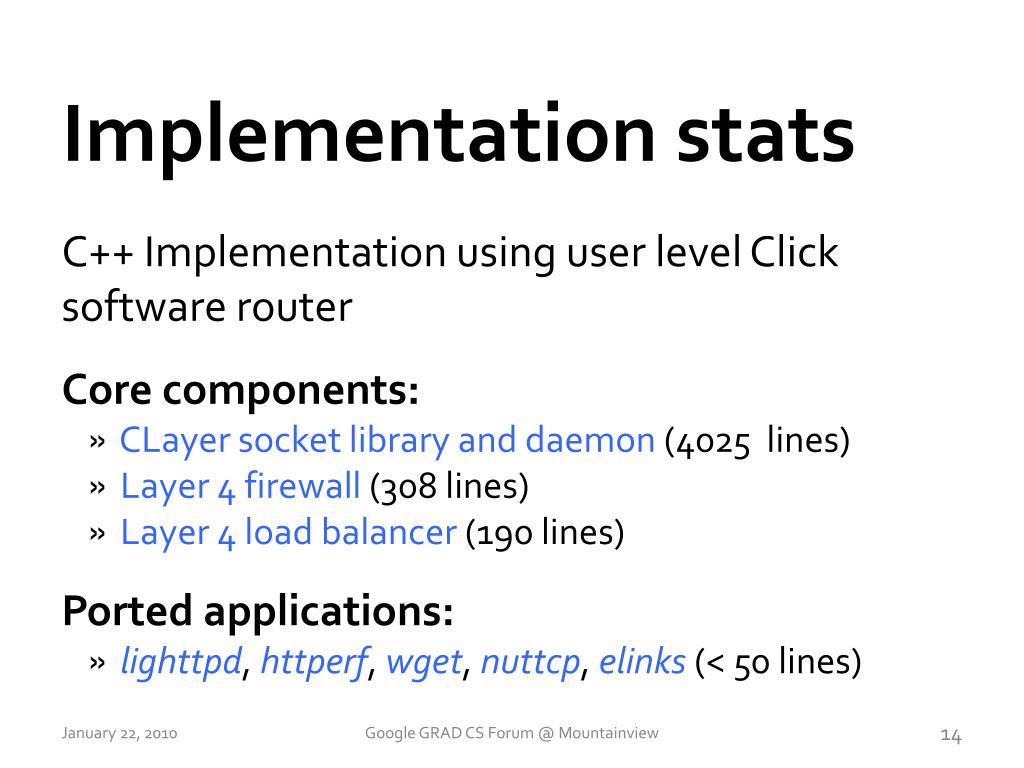 Implementation stats

C++ Implementation using user level Click software router

Core components:

» CLayer socket library and daemon (4025 lines)
» Layer 4 firewall (308 lines)
» Layer 4 load balancer (190 lines)

Ported applications:

» lighttpd, httperf, wget, nuttcp, elinks (< 50 lines)

January 22, 2010

Google GRAD CS Forum @ Mountainview

14